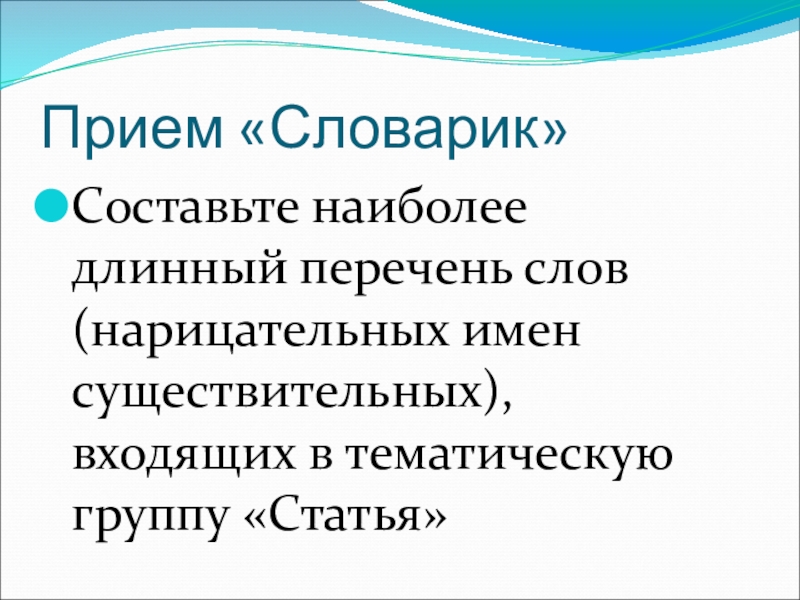 Прием «Словарик»

Составьте наиболее длинный перечень слов (нарицательных имен существительных), входящих в тематическую группу «Статья»